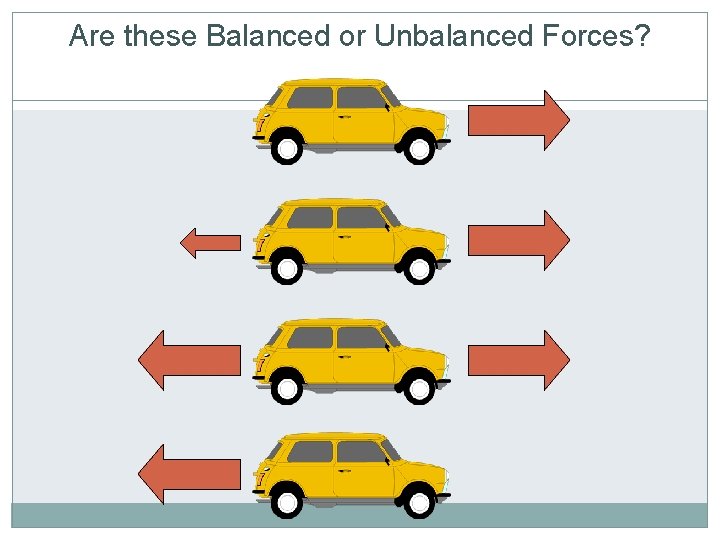 Are these Balanced or Unbalanced Forces?